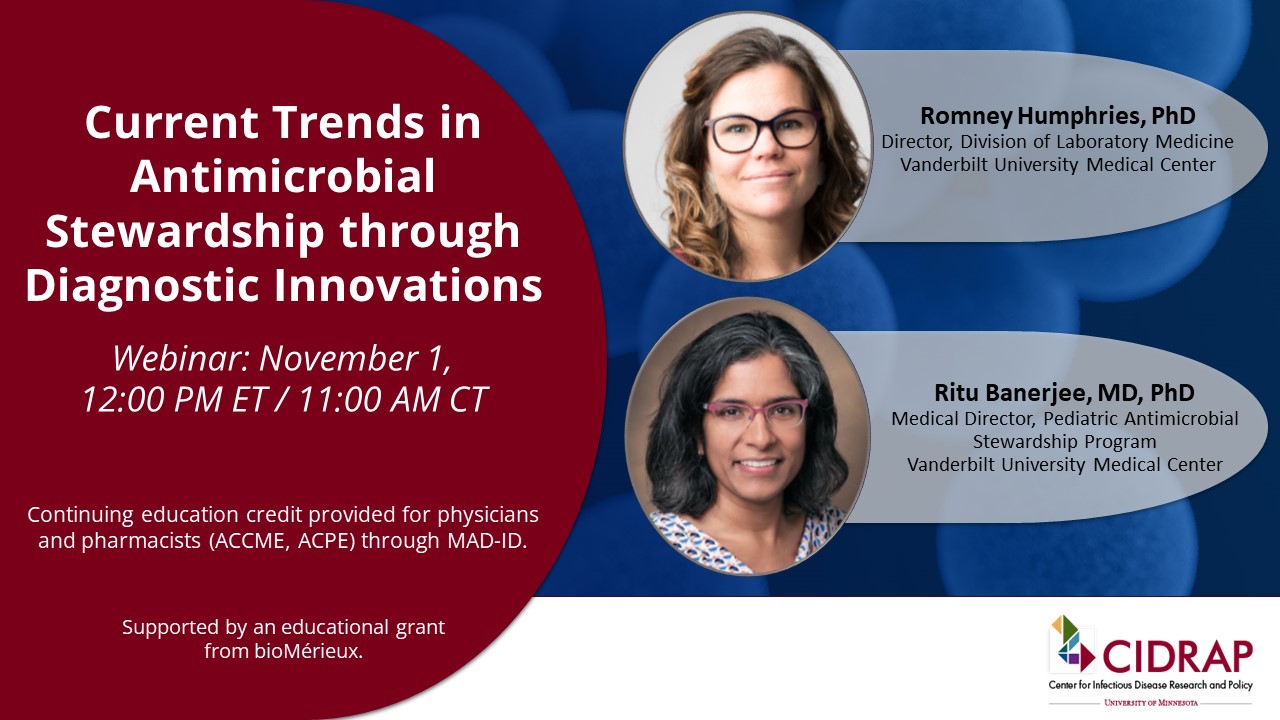 Current Trends in Antimicrobial Stewardship through Diagnostic Innovations

Webinar: November 1, 12:00 PM ET / 11:00 AM CT

Continuing education credit provided for physicians and pharmacists (ACCME, ACPE) through MAD-ID.

Supported by an educational grant from bioMérieux.

Romney Humphries, PhD
Director, Division of Laboratory Medicine
Vanderbilt University Medical Center

Ritu Banerjee, MD, PhD
Medical Director, Pediatric Antimicrobial Stewardship Program
Vanderbilt University Medical Center

CIDRAP
Center for Infectious Disease Research and Policy
University of Minnesota